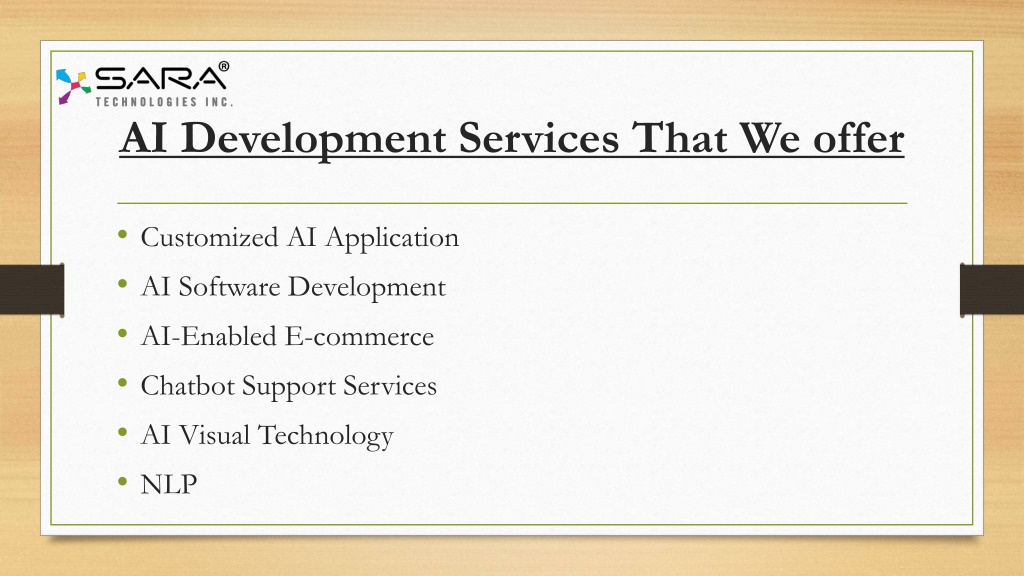 SARA®
TECHNOLOGIES INC.

AI Development Services That We offer

• Customized AI Application
• AI Software Development
• AI-Enabled E-commerce
• Chatbot Support Services
• AI Visual Technology
• NLP